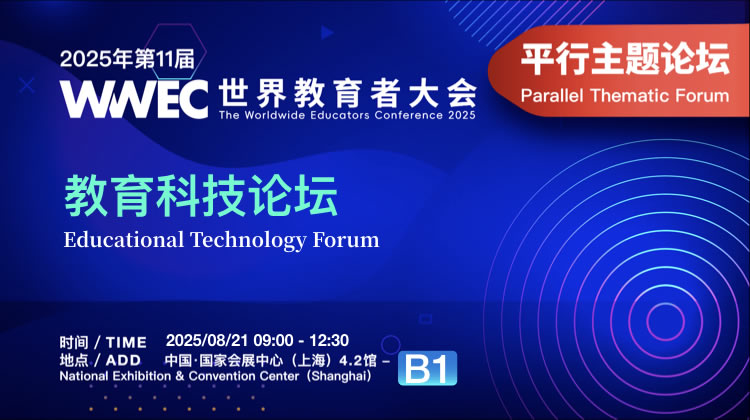 2025年第11届
WWEC 世界教育者大会
The Worldwide Educators Conference 2025

平行主题论坛
Parallel Thematic Forum

教育科技论坛
Educational Technology Forum

时间 / TIME 2025/08/21 09:00 - 12:30
地点 / ADD 中国·国家会展中心（上海）4.2馆 – B1
National Exhibition & Convention Center（Shanghai）